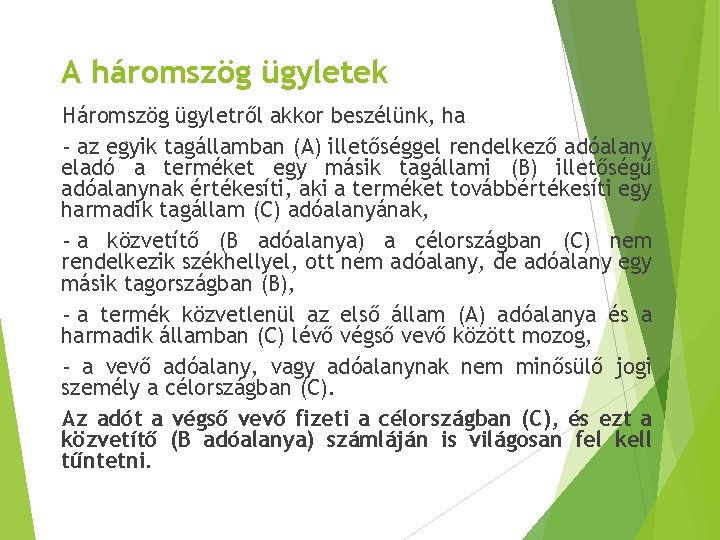 A háromszög ügyletek

Háromszög ügyletről akkor beszélünk, ha

- az egyik tagállamban (A) illetőséggel rendelkező adóalany eladó a terméket egy másik tagállami (B) illetőségű adóalanynak értékesíti, aki a terméket továbbértékesíti egy harmadik tagállam (C) adóalanyának,

- a közvetítő (B adóalanya) a célországban (C) nem rendelkezik székhellyel, ott nem adóalany, de adóalany egy másik tagországban (B),

- a termék közvetlenül az első állam (A) adóalanya és a harmadik államban (C) lévő végső vevő között mozog,

- a vevő adóalany, vagy adóalanynak nem minősülő jogi személy a célországban (C).

Az adót a végső vevő fizeti a célországban (C), és ezt a közvetítő (B adóalanya) számláján is világosan fel kell tűntetni.